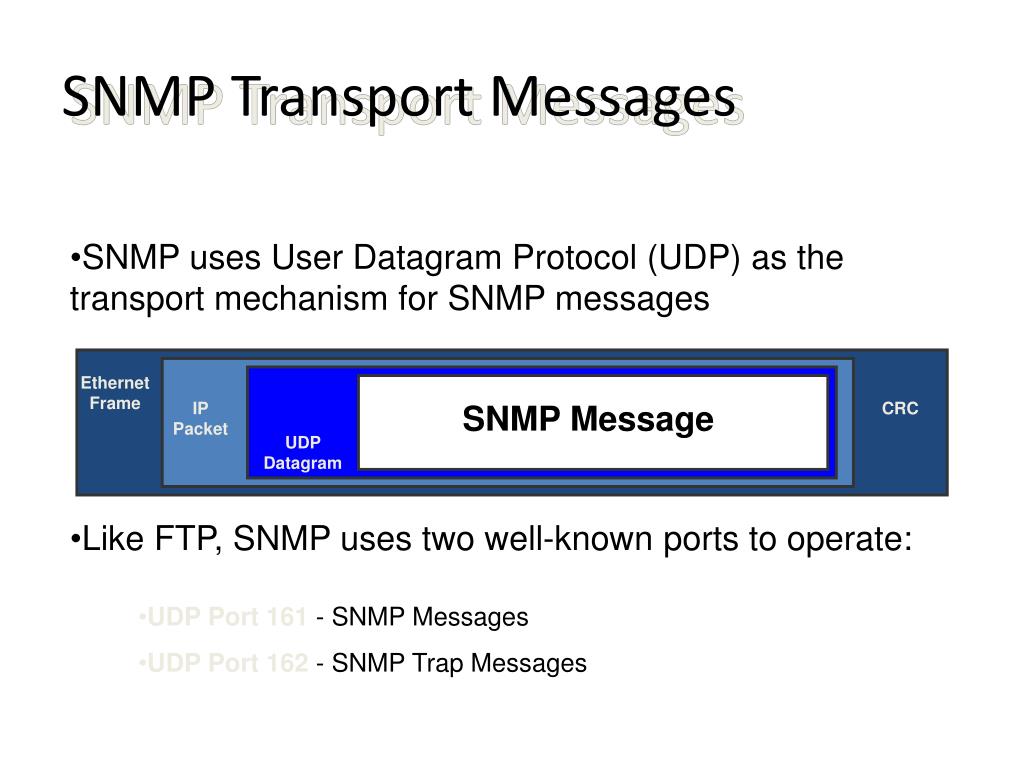 SNMP Transport Messages

•SNMP uses User Datagram Protocol (UDP) as the transport mechanism for SNMP messages

Ethernet Frame

IP Packet

UDP Datagram

SNMP Message

CRC

•Like FTP, SNMP uses two well-known ports to operate:

•UDP Port 161 - SNMP Messages

•UDP Port 162 - SNMP Trap Messages